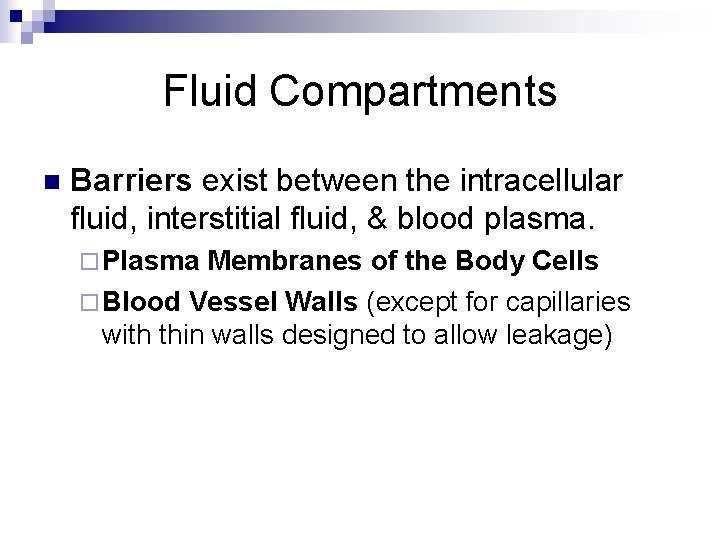 Fluid Compartments

Barriers exist between the intracellular fluid, interstitial fluid, & blood plasma.

Plasma Membranes of the Body Cells

Blood Vessel Walls (except for capillaries with thin walls designed to allow leakage)